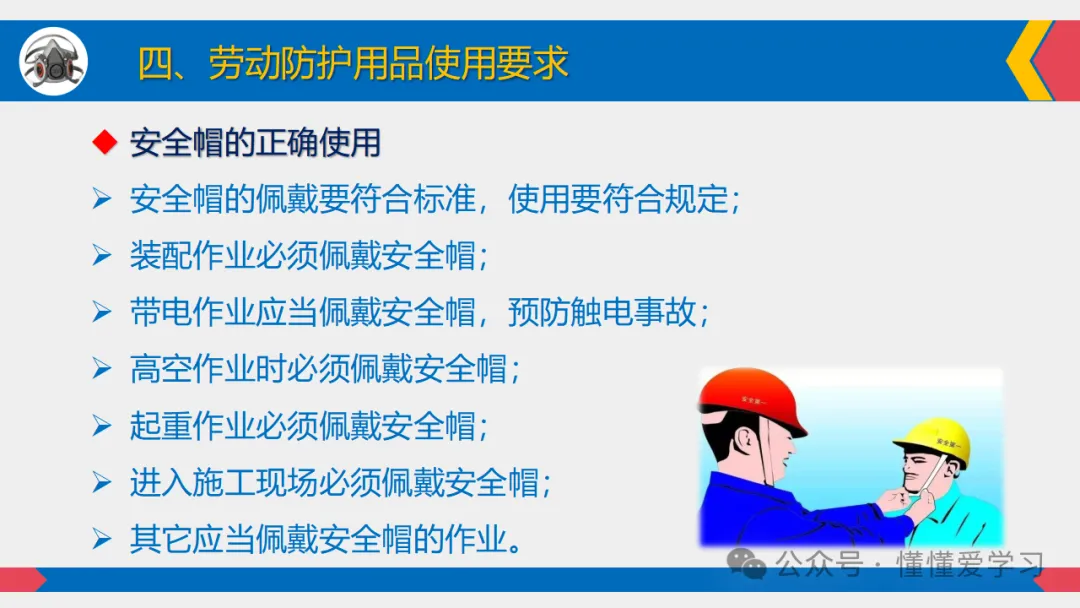 四、劳动防护用品使用要求

◆ 安全帽的正确使用

➢ 安全帽的佩戴要符合标准，使用要符合规定；

➢ 装配作业必须佩戴安全帽；

➢ 带电作业应当佩戴安全帽，预防触电事故；

➢ 高空作业时必须佩戴安全帽；

➢ 起重作业必须佩戴安全帽；

➢ 进入施工现场必须佩戴安全帽；

➢ 其它应当佩戴安全帽的作业。

安全第一

安全第一

公众号 · 懂懂爱学习